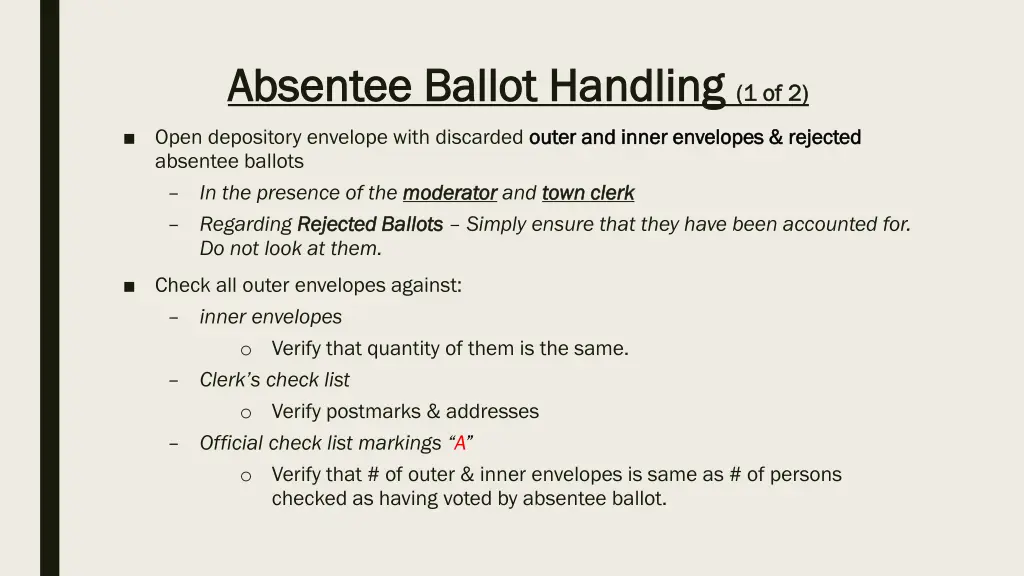 Absentee Ballot Handling (1 of 2)

■ Open depository envelope with discarded outer and inner envelopes & rejected absentee ballots

– In the presence of the moderator and town clerk

– Regarding Rejected Ballots – Simply ensure that they have been accounted for. Do not look at them.

■ Check all outer envelopes against:

– inner envelopes

o Verify that quantity of them is the same.

– Clerk's check list

o Verify postmarks & addresses

– Official check list markings "A"

o Verify that # of outer & inner envelopes is same as # of persons checked as having voted by absentee ballot.